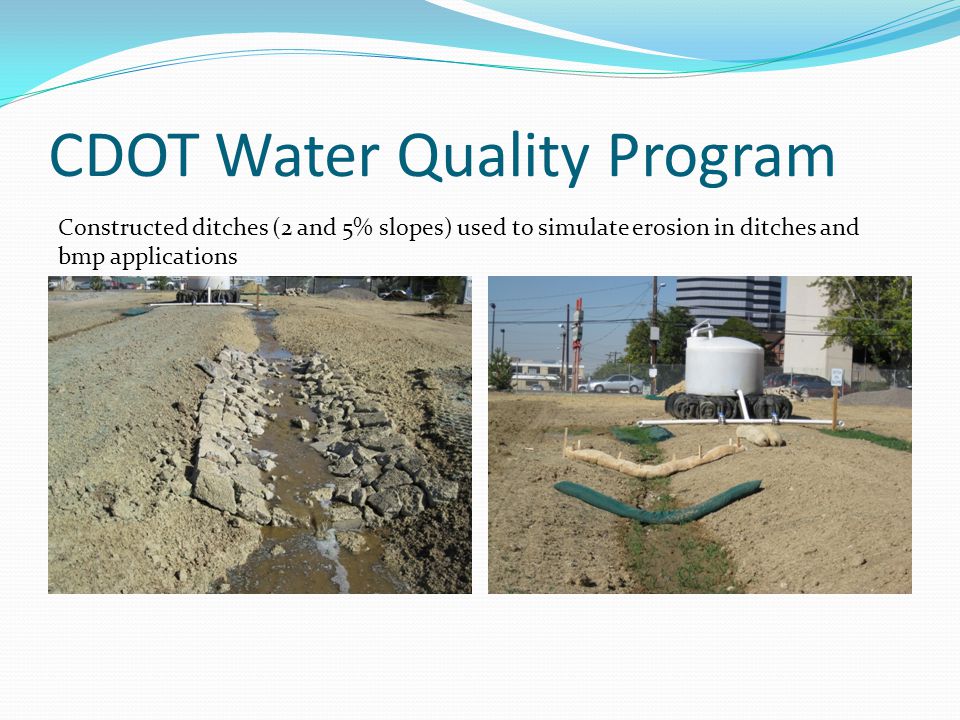 CDOT Water Quality Program

Constructed ditches (2 and 5% slopes) used to simulate erosion in ditches and bmp applications